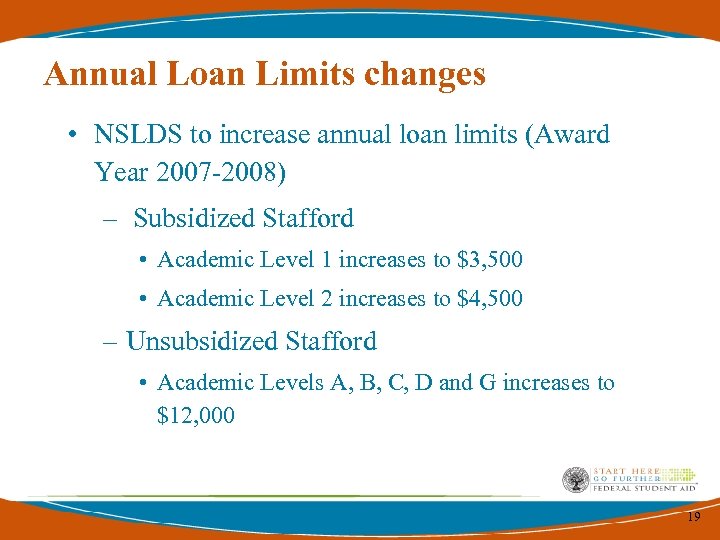 Annual Loan Limits changes

• NSLDS to increase annual loan limits (Award Year 2007-2008)

– Subsidized Stafford

• Academic Level 1 increases to \$3,500

• Academic Level 2 increases to \$4,500

– Unsubsidized Stafford

• Academic Levels A, B, C, D and G increases to \$12,000

START HERE
GO FURTHER
FEDERAL STUDENT AID

19